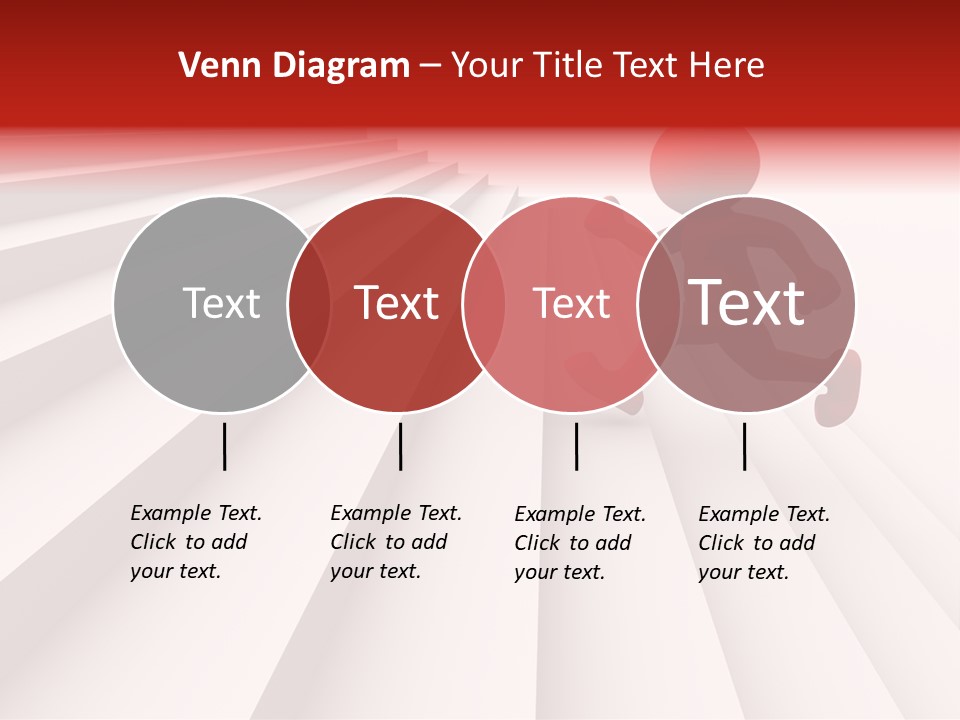 Venn Diagram – Your Title Text Here

Text

Text

Text

Text

Example Text. Click to add your text.

Example Text. Click to add your text.

Example Text. Click to add your text.

Example Text. Click to add your text.